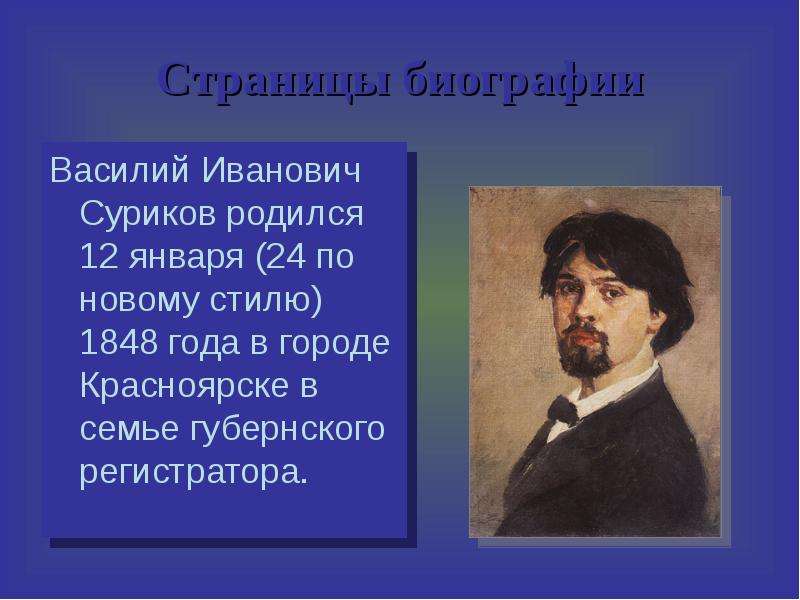 Страницы биографии

Василий Иванович Суриков родился 12 января (24 по новому стилю) 1848 года в городе Красноярске в семье губернского регистратора.